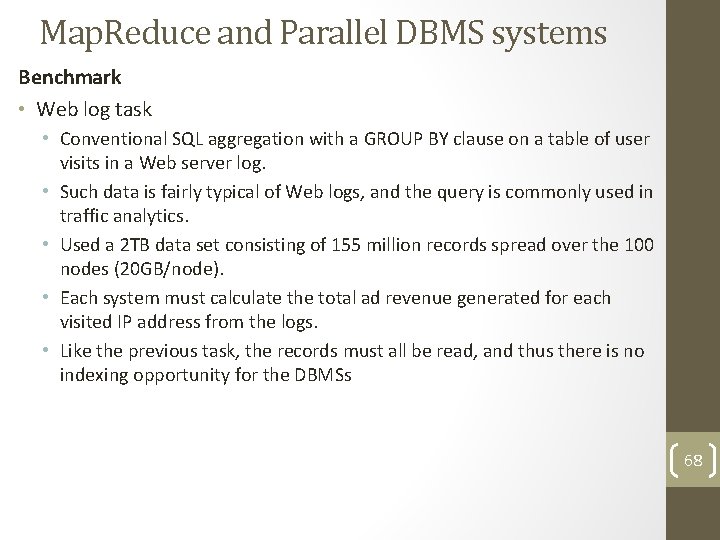 MapReduce and Parallel DBMS systems

Benchmark

• Web log task
  • Conventional SQL aggregation with a GROUP BY clause on a table of user visits in a Web server log.
  • Such data is fairly typical of Web logs, and the query is commonly used in traffic analytics.
  • Used a 2TB data set consisting of 155 million records spread over the 100 nodes (20GB/node).
  • Each system must calculate the total ad revenue generated for each visited IP address from the logs.
  • Like the previous task, the records must all be read, and thus there is no indexing opportunity for the DBMSs

68